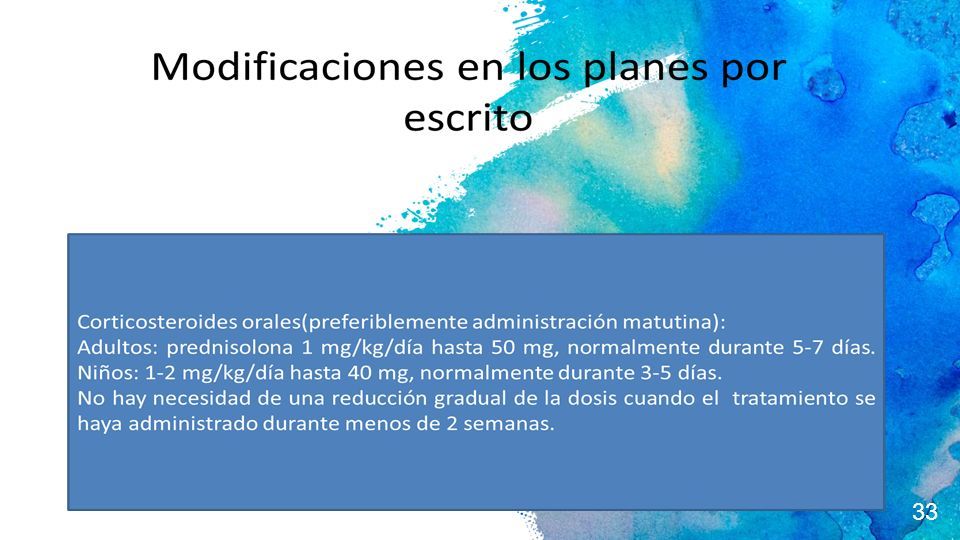 Modificaciones en los planes por escrito

Corticosteroides orales(preferiblemente administración matutina):
Adultos: prednisolona 1 mg/kg/día hasta 50 mg, normalmente durante 5-7 días.
Niños: 1-2 mg/kg/día hasta 40 mg, normalmente durante 3-5 días.
No hay necesidad de una reducción gradual de la dosis cuando el tratamiento se haya administrado durante menos de 2 semanas.

33